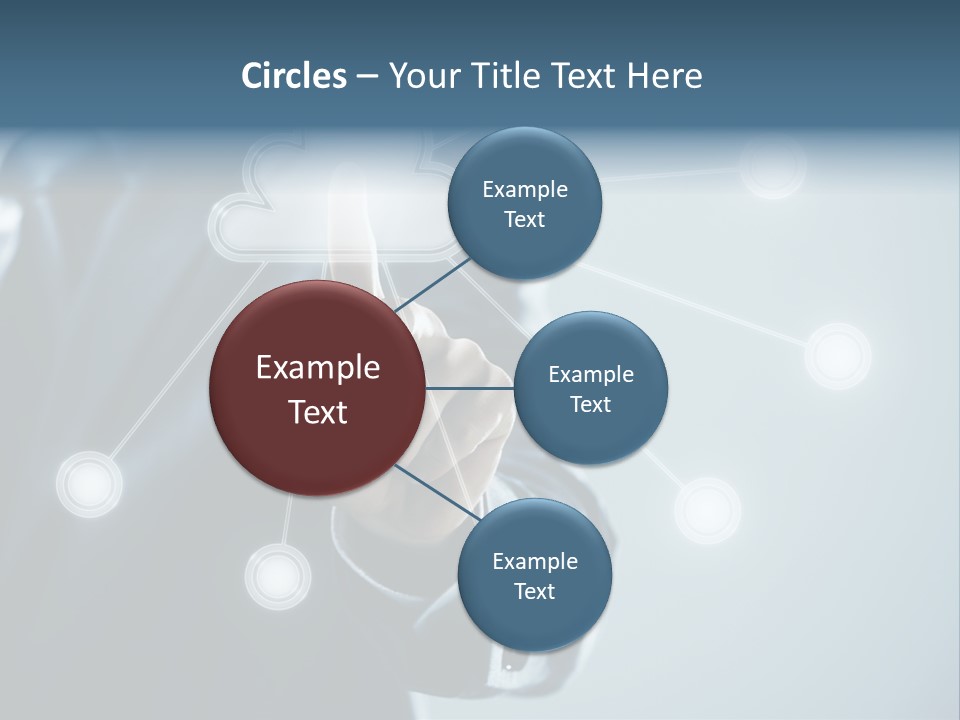 Circles – Your Title Text Here

Example Text

Example Text

Example Text

Example Text